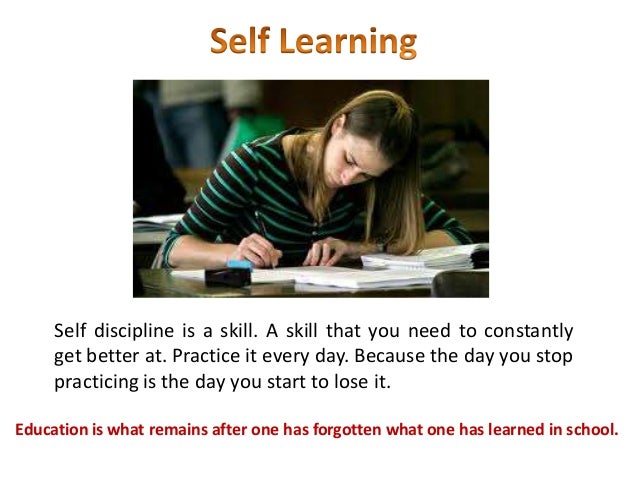 Self Learning

Self discipline is a skill. A skill that you need to constantly get better at. Practice it every day. Because the day you stop practicing is the day you start to lose it.

Education is what remains after one has forgotten what one has learned in school.